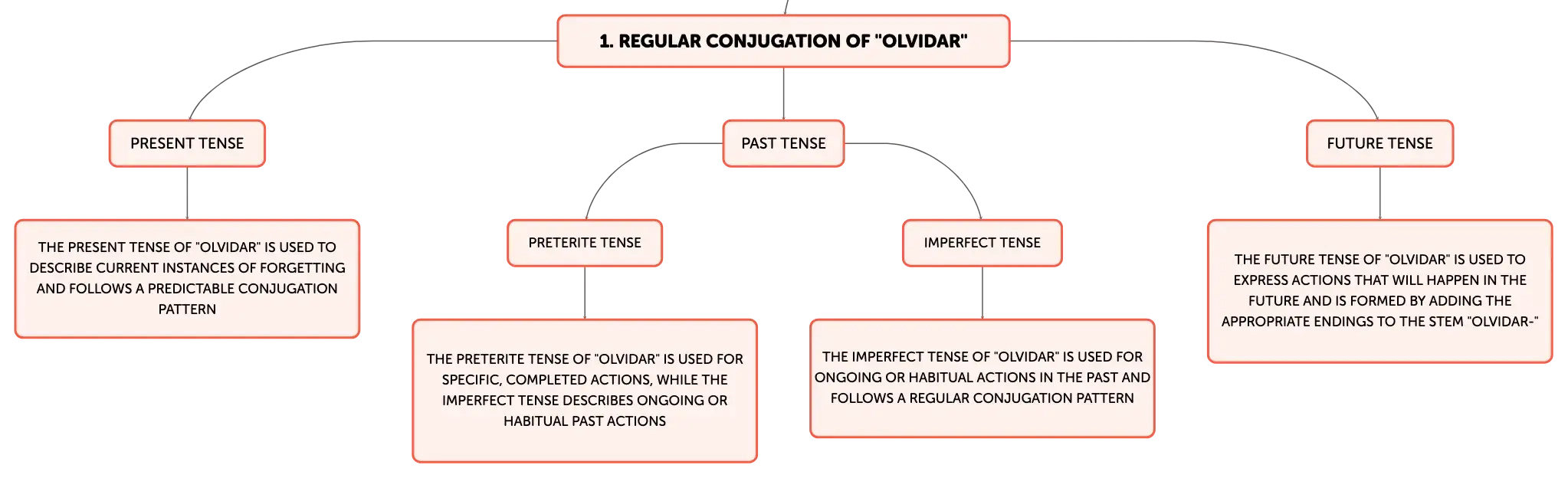 1. REGULAR CONJUGATION OF "OLVIDAR"

PRESENT TENSE

THE PRESENT TENSE OF "OLVIDAR" IS USED TO DESCRIBE CURRENT INSTANCES OF FORGETTING AND FOLLOWS A PREDICTABLE CONJUGATION PATTERN

PAST TENSE

PRETERITE TENSE

THE PRETERITE TENSE OF "OLVIDAR" IS USED FOR SPECIFIC, COMPLETED ACTIONS, WHILE THE IMPERFECT TENSE DESCRIBES ONGOING OR HABITUAL PAST ACTIONS

IMPERFECT TENSE

THE IMPERFECT TENSE OF "OLVIDAR" IS USED FOR ONGOING OR HABITUAL ACTIONS IN THE PAST AND FOLLOWS A REGULAR CONJUGATION PATTERN

FUTURE TENSE

THE FUTURE TENSE OF "OLVIDAR" IS USED TO EXPRESS ACTIONS THAT WILL HAPPEN IN THE FUTURE AND IS FORMED BY ADDING THE APPROPRIATE ENDINGS TO THE STEM "OLVIDAR-"